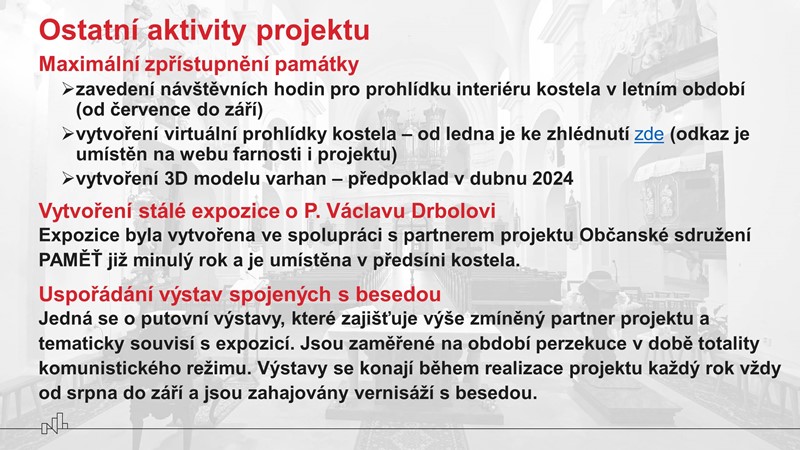 Ostatní aktivity projektu

Maximální zpřístupnění památky

➢zavedení návštěvních hodin pro prohlídku interiéru kostela v letním období (od července do září)

➢vytvoření virtuální prohlídky kostela – od ledna je ke zhlédnutí zde (odkaz je umístěn na webu farnosti i projektu)

➢vytvoření 3D modelu varhan – předpoklad v dubnu 2024

Vytvoření stálé expozice o P. Václavu Drbolovi

Expozice byla vytvořena ve spolupráci s partnerem projektu Občanské sdružení PAMĚŤ již minulý rok a je umístěna v předsíni kostela.

Uspořádání výstav spojených s besedou

Jedná se o putovní výstavy, které zajišťuje výše zmíněný partner projektu a tematicky souvisí s expozicí. Jsou zaměřené na období perzekuce v době totality komunistického režimu. Výstavy se konají během realizace projektu každý rok vždy od srpna do září a jsou zahajovány vernisáží s besedou.